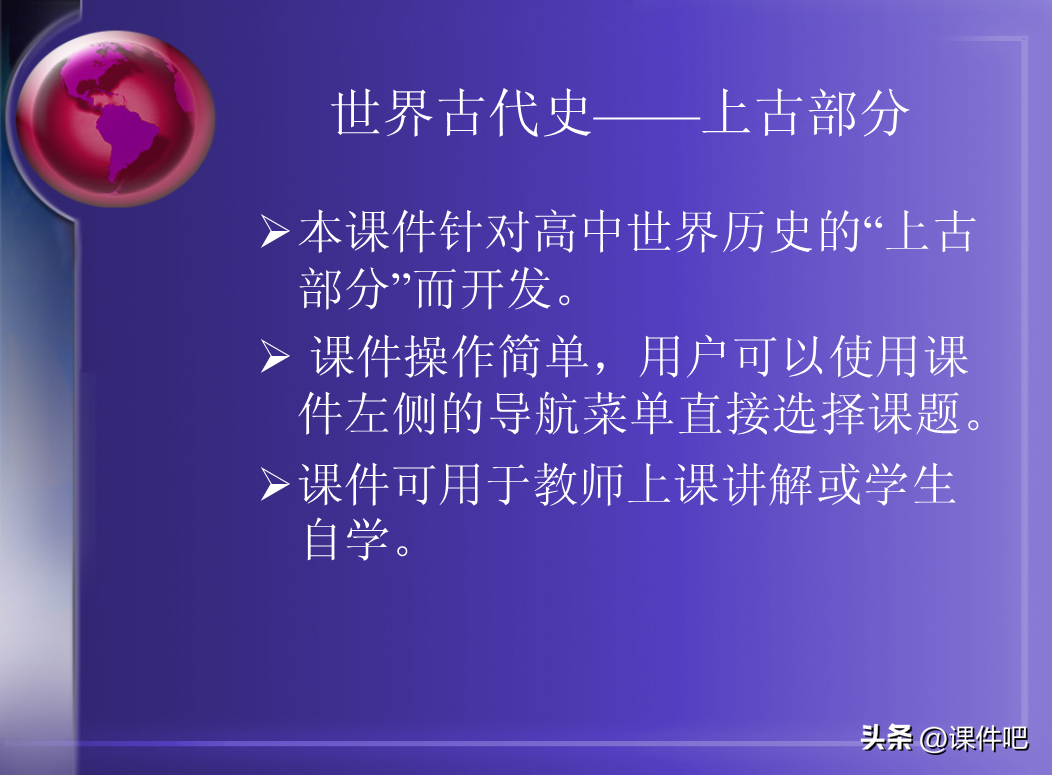 世界古代史——上古部分

➢本课件针对高中世界历史的“上古部分”而开发。

➢ 课件操作简单，用户可以使用课件左侧的导航菜单直接选择课题。

➢课件可用于教师上课讲解或学生自学。

头条 @课件吧